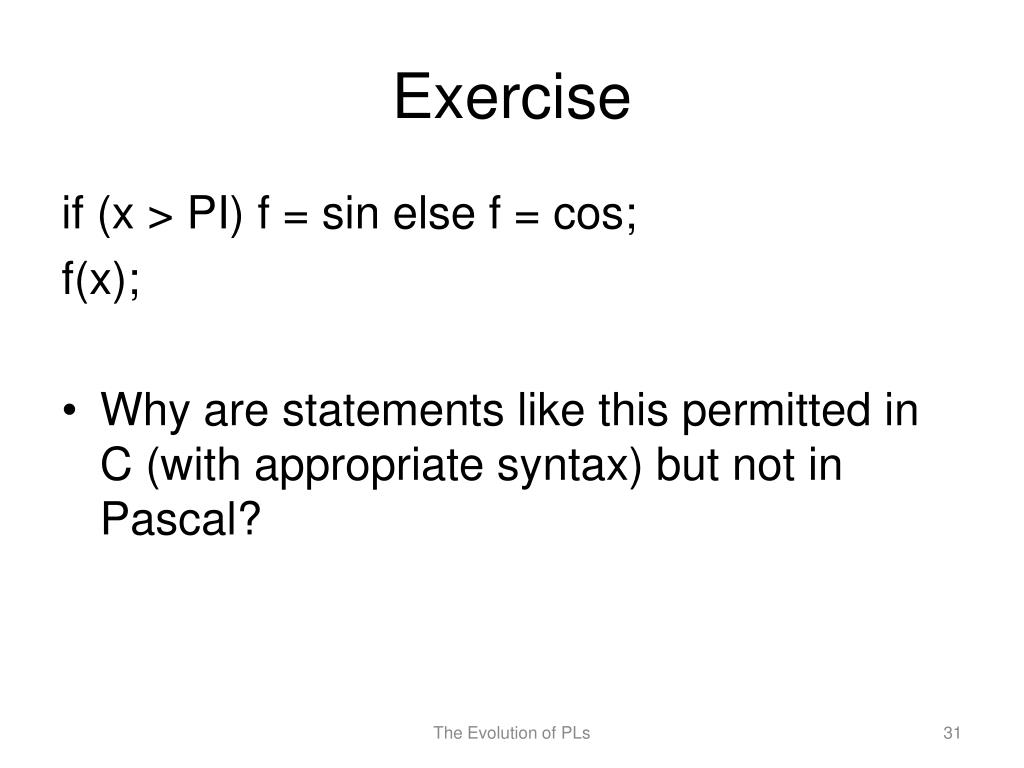 Exercise

if (x > PI) f = sin else f = cos;
f(x);

• Why are statements like this permitted in C (with appropriate syntax) but not in Pascal?

The Evolution of PLs

31